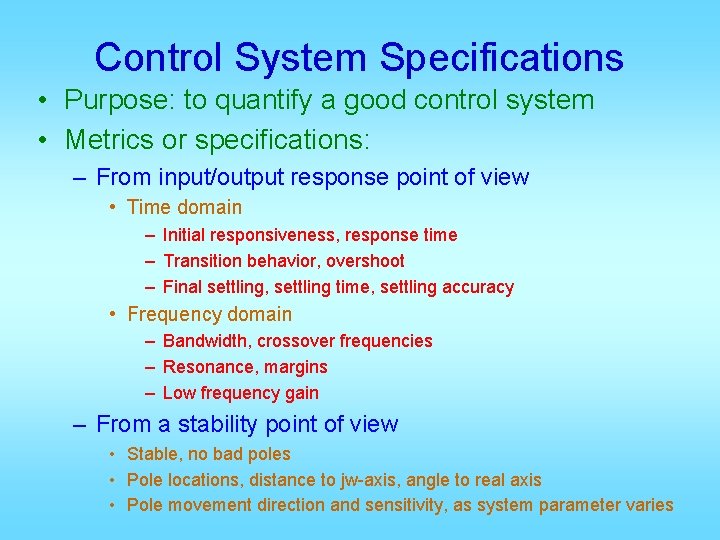 Control System Specifications

• Purpose: to quantify a good control system
• Metrics or specifications:
– From input/output response point of view
• Time domain
– Initial responsiveness, response time
– Transition behavior, overshoot
– Final settling, settling time, settling accuracy
• Frequency domain
– Bandwidth, crossover frequencies
– Resonance, margins
– Low frequency gain
– From a stability point of view
• Stable, no bad poles
• Pole locations, distance to jw-axis, angle to real axis
• Pole movement direction and sensitivity, as system parameter varies